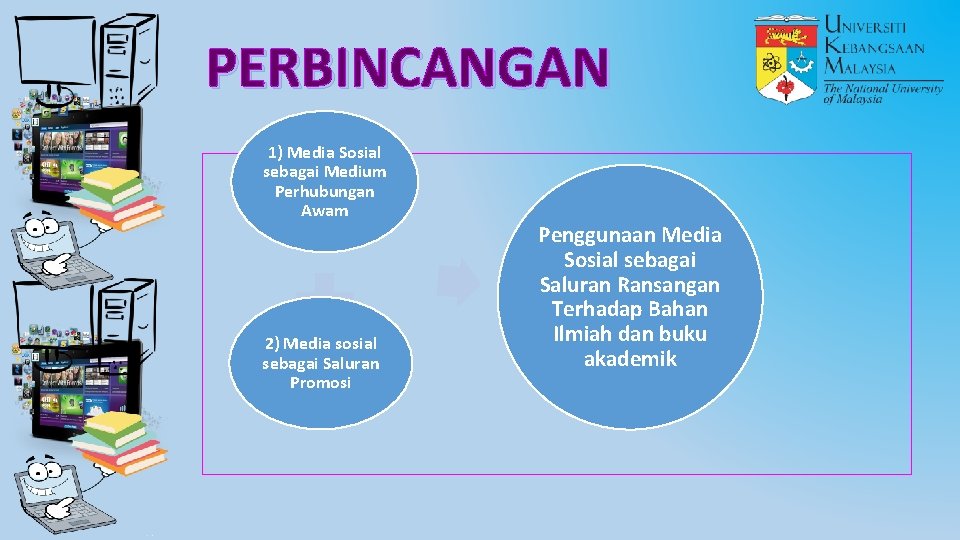 PERBINCANGAN

UNIVERSITI KEBANGSAAN MALAYSIA
The National University of Malaysia

1) Media Sosial sebagai Medium Perhubungan Awam

2) Media sosial sebagai Saluran Promosi

Penggunaan Media Sosial sebagai Saluran Ransangan Terhadap Bahan Ilmiah dan buku akademik